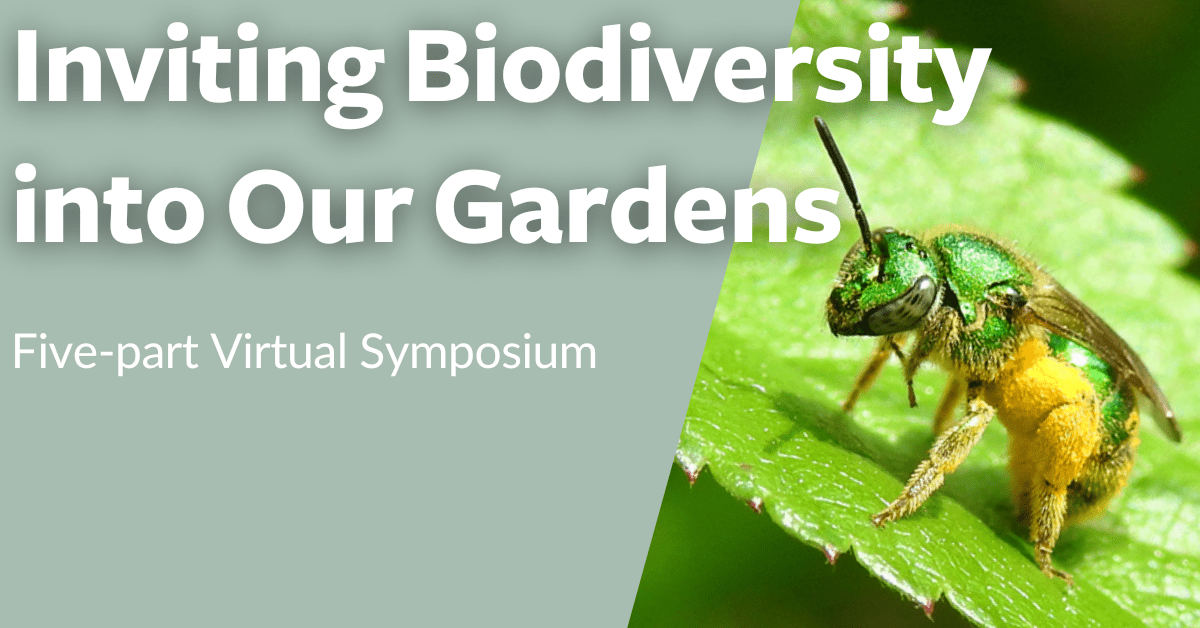 Inviting Biodiversity into Our Gardens

Five-part Virtual Symposium